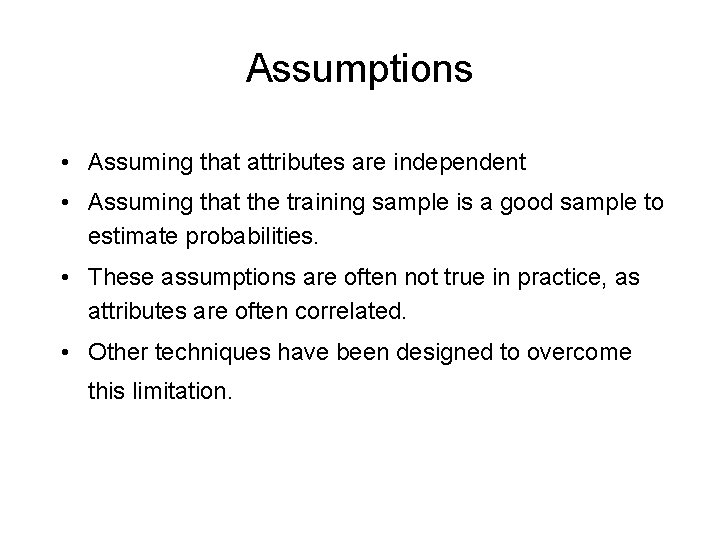 Assumptions

• Assuming that attributes are independent

• Assuming that the training sample is a good sample to estimate probabilities.

• These assumptions are often not true in practice, as attributes are often correlated.

• Other techniques have been designed to overcome this limitation.